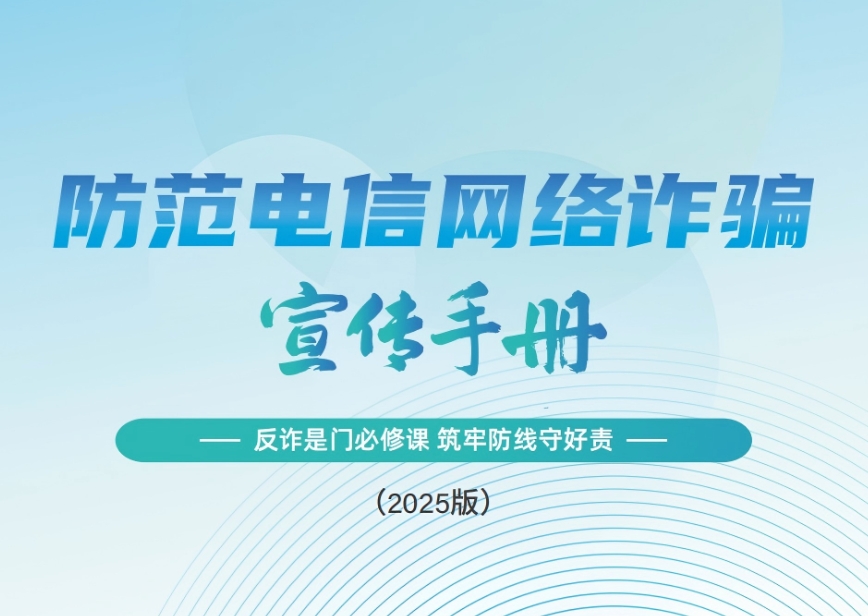 防范电信网络诈骗

宣传手册

— 反诈是门必修课 筑牢防线守好责 —

（2025版）